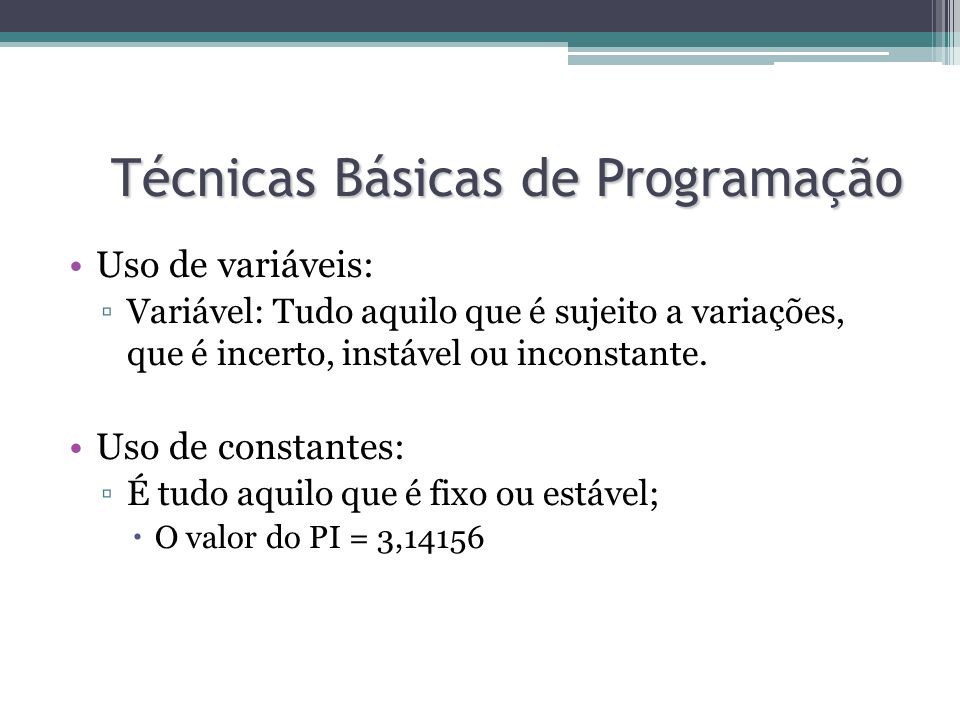 Técnicas Básicas de Programação

• Uso de variáveis:
▫ Variável: Tudo aquilo que é sujeito a variações, que é incerto, instável ou inconstante.

• Uso de constantes:
▫ É tudo aquilo que é fixo ou estável;
• O valor do PI = 3,14156